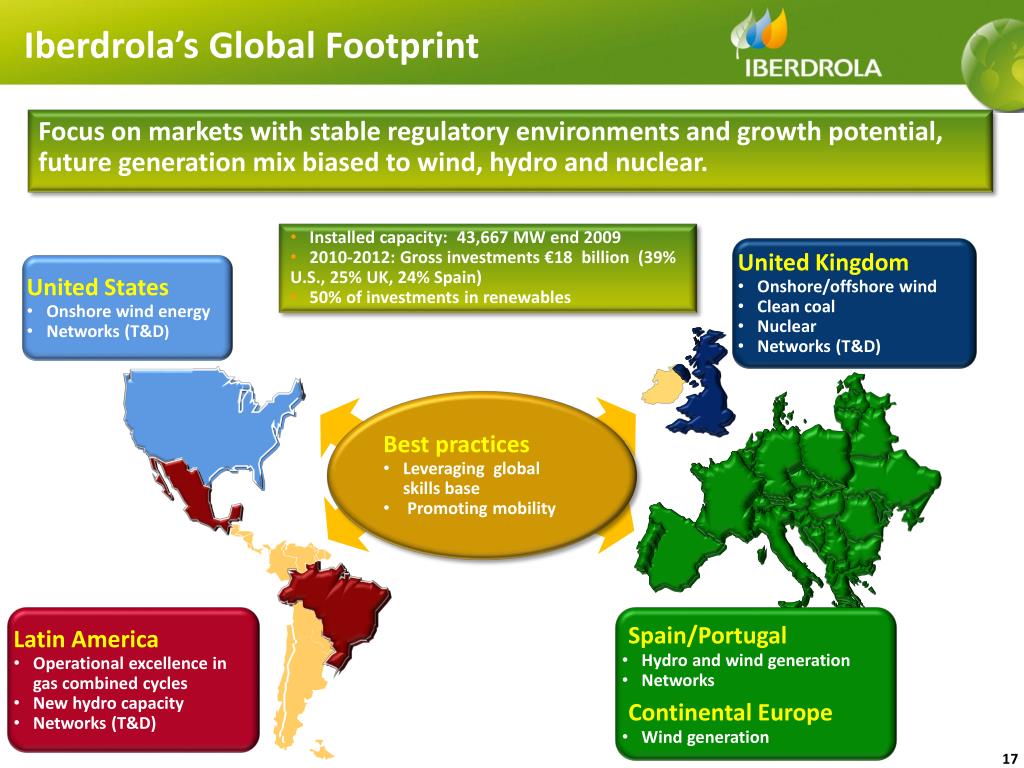 Iberdrola's Global Footprint

IBERDROLA

Focus on markets with stable regulatory environments and growth potential, future generation mix biased to wind, hydro and nuclear.

• Installed capacity: 43,667 MW end 2009
• 2010-2012: Gross investments €18 billion (39% U.S., 25% UK, 24% Spain)
• 50% of investments in renewables

United States
• Onshore wind energy
• Networks (T&D)

United Kingdom
• Onshore/offshore wind
• Clean coal
• Nuclear
• Networks (T&D)

Best practices
• Leveraging global skills base
• Promoting mobility

Latin America
• Operational excellence in gas combined cycles
• New hydro capacity
• Networks (T&D)

Spain/Portugal
• Hydro and wind generation
• Networks

Continental Europe
• Wind generation

17